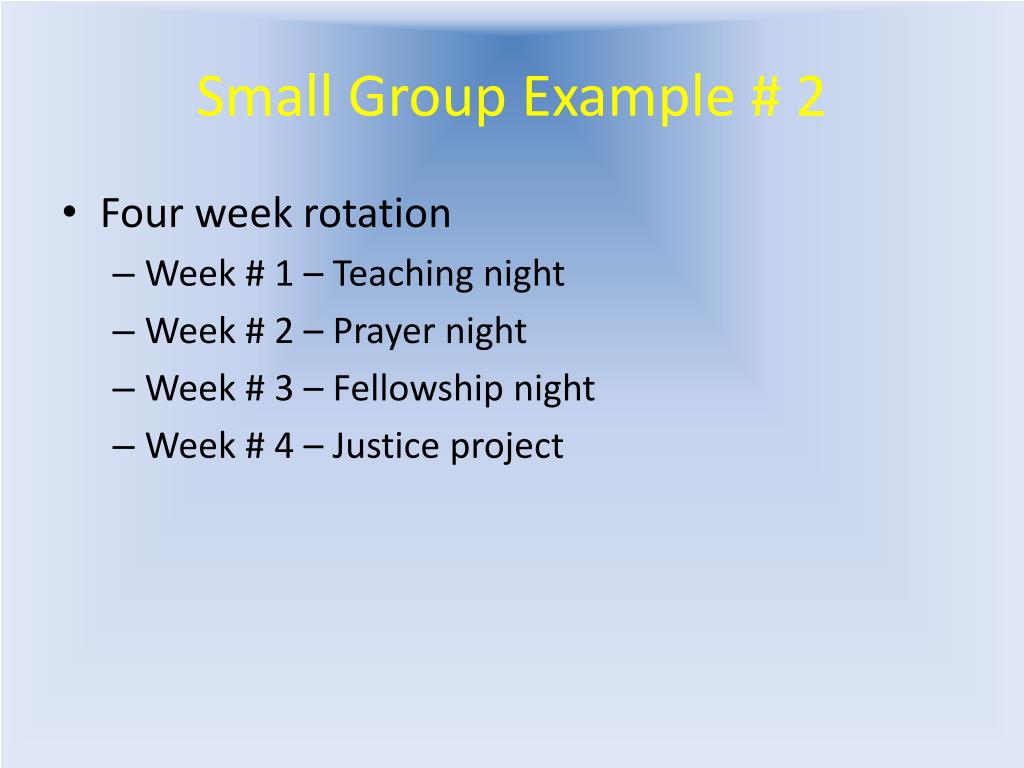 Small Group Example # 2

• Four week rotation
– Week # 1 – Teaching night
– Week # 2 – Prayer night
– Week # 3 – Fellowship night
– Week # 4 – Justice project